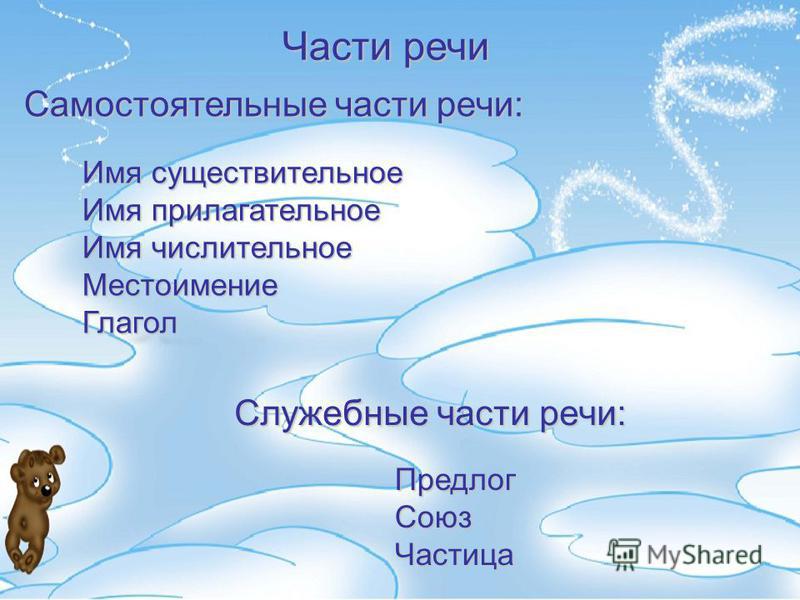 Части речи

Самостоятельные части речи:

Имя существительное
Имя прилагательное
Имя числительное
Местоимение
Глагол

Служебные части речи:

Предлог
Союз
Частица

MyShared